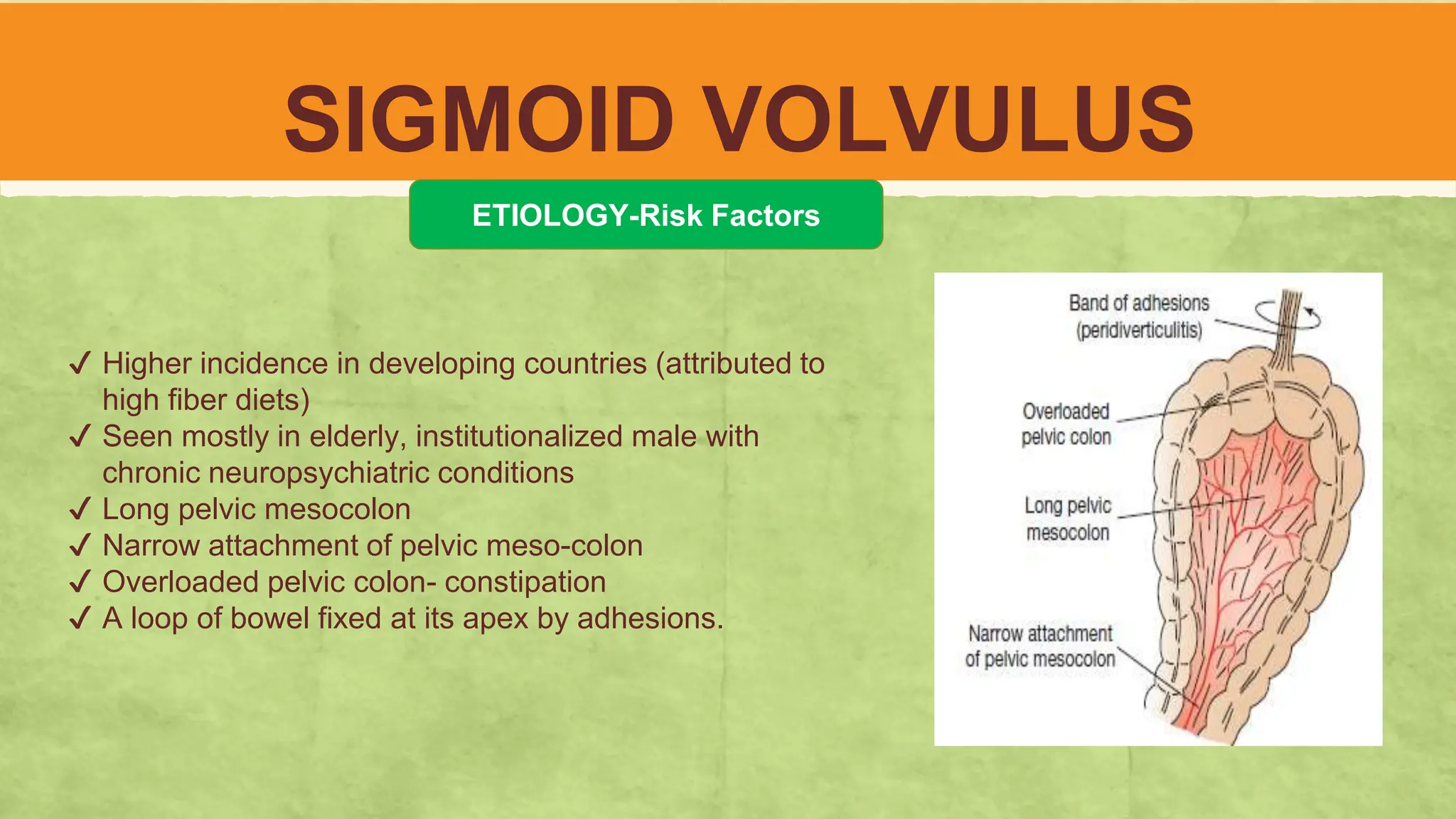 SIGMOID VOLVULUS

ETIOLOGY-Risk Factors

✓ Higher incidence in developing countries (attributed to high fiber diets)
✓ Seen mostly in elderly, institutionalized male with chronic neuropsychiatric conditions
✓ Long pelvic mesocolon
✓ Narrow attachment of pelvic meso-colon
✓ Overloaded pelvic colon- constipation
✓ A loop of bowel fixed at its apex by adhesions.

Band of adhesions (peridiverticulitis)

Overloaded pelvic colon

Long pelvic mesocolon

Narrow attachment of pelvic mesocolon